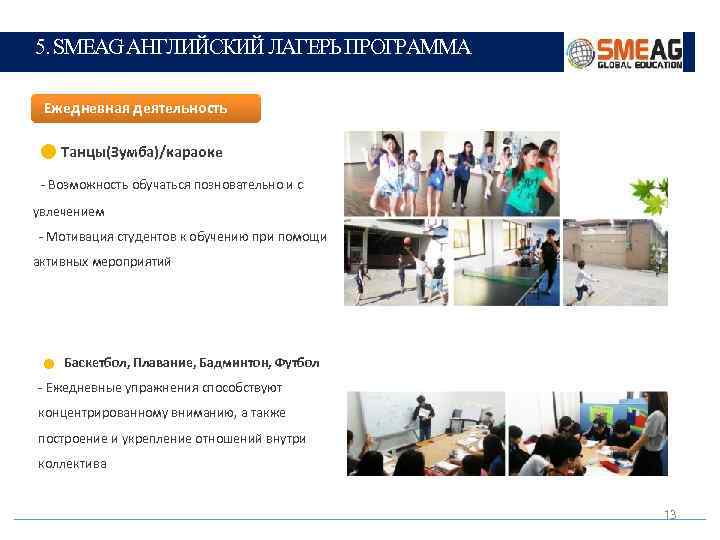 5. SMEAG АНГЛИЙСКИЙ ЛАГЕРЬ ПРОГРАММА

SMEAG GLOBAL EDUCATION

Ежедневная деятельность

Танцы(Зумба)/караоке

- Возможность обучаться позновательно и с увлечением

- Мотивация студентов к обучению при помощи активных мероприятий

Баскетбол, Плавание, Бадминтон, Футбол

- Ежедневные упражнения способствуют концентрированному вниманию, а также построение и укрепление отношений внутри коллектива

13